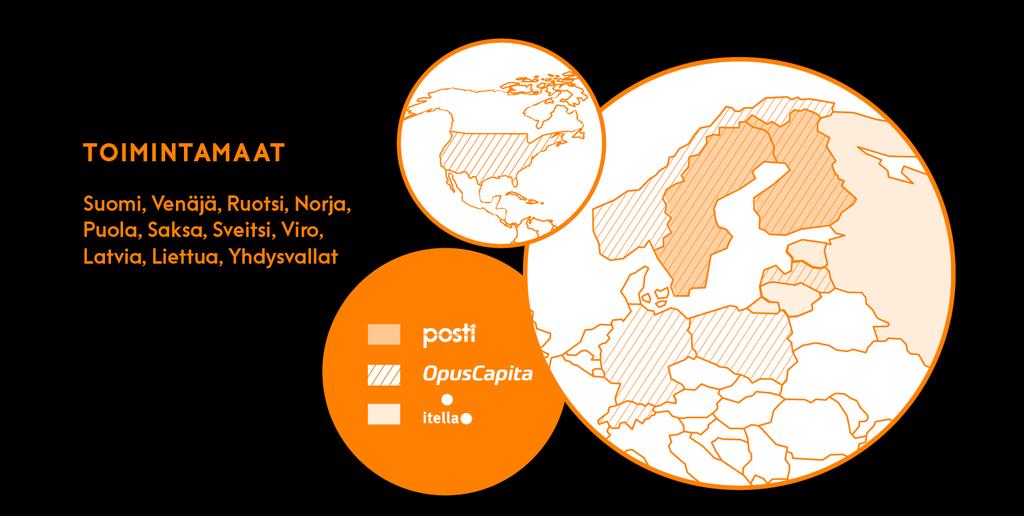 TOIMINTAMAAT

Suomi, Venäjä, Ruotsi, Norja, Puola, Saksa, Sveitsi, Viro, Latvia, Liettua, Yhdysvallat

posti

OpusCapita

itella